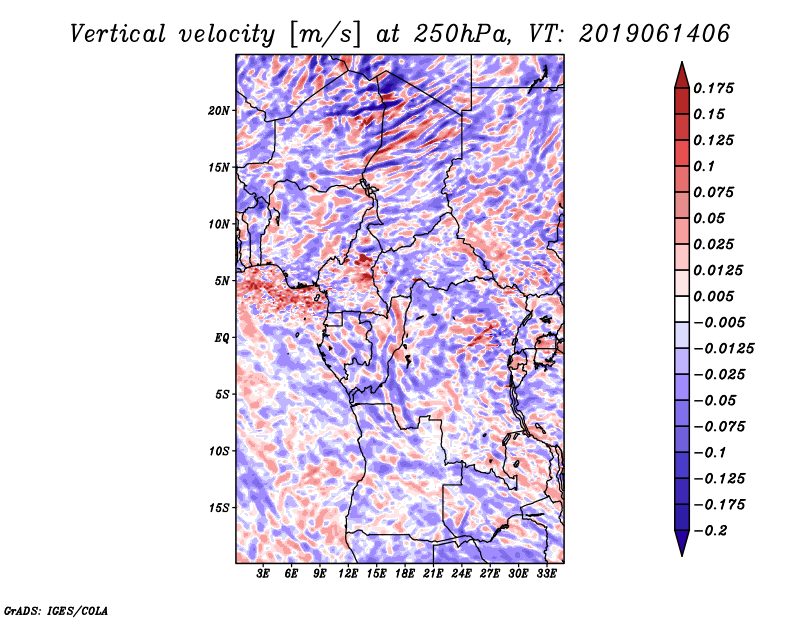 Vertical velocity [m/s] at 250hPa, VT: 2019061406

20N
15N
10N
5N
EQ
5S
10S
15S

3E 6E 9E 12E 15E 18E 21E 24E 27E 30E 33E

0.175
0.15
0.125
0.1
0.075
0.05
0.025
0.0125
0.005
−0.005
−0.0125
−0.025
−0.05
−0.075
−0.1
−0.125
−0.175
−0.2

GrADS: IGES/COLA